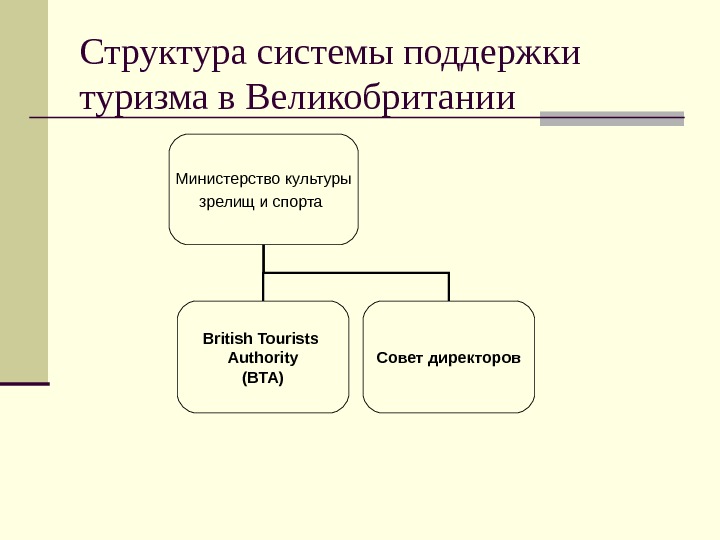 Структура системы поддержки туризма в Великобритании

Министерство культуры зрелищ и спорта

British Tourists Authority (BTA)

Совет директоров